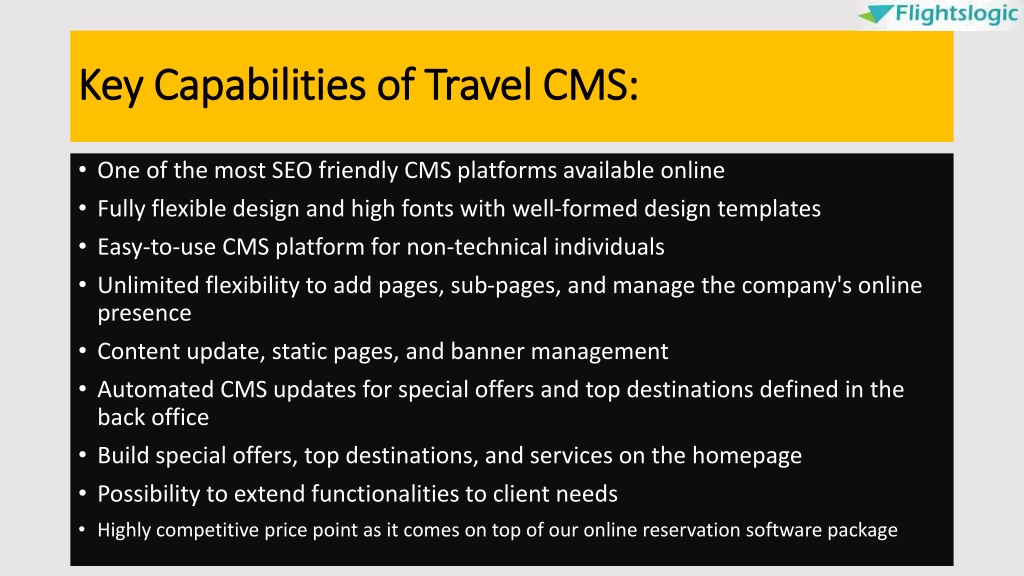 Flightslogic

Key Capabilities of Travel CMS:

• One of the most SEO friendly CMS platforms available online
• Fully flexible design and high fonts with well-formed design templates
• Easy-to-use CMS platform for non-technical individuals
• Unlimited flexibility to add pages, sub-pages, and manage the company's online presence
• Content update, static pages, and banner management
• Automated CMS updates for special offers and top destinations defined in the back office
• Build special offers, top destinations, and services on the homepage
• Possibility to extend functionalities to client needs
• Highly competitive price point as it comes on top of our online reservation software package